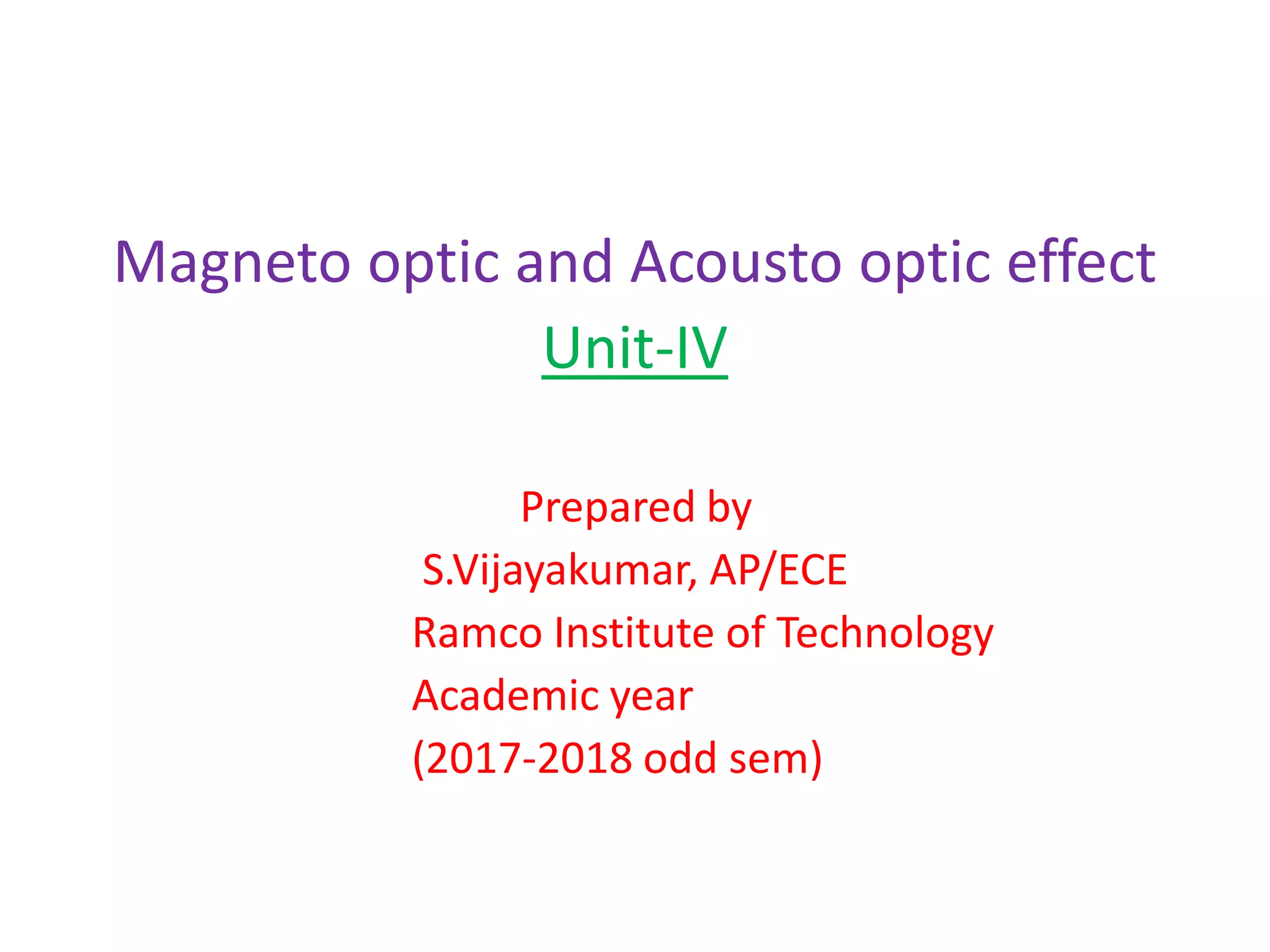 Magneto optic and Acousto optic effect

Unit-IV

Prepared by
S.Vijayakumar, AP/ECE
Ramco Institute of Technology
Academic year
(2017-2018 odd sem)